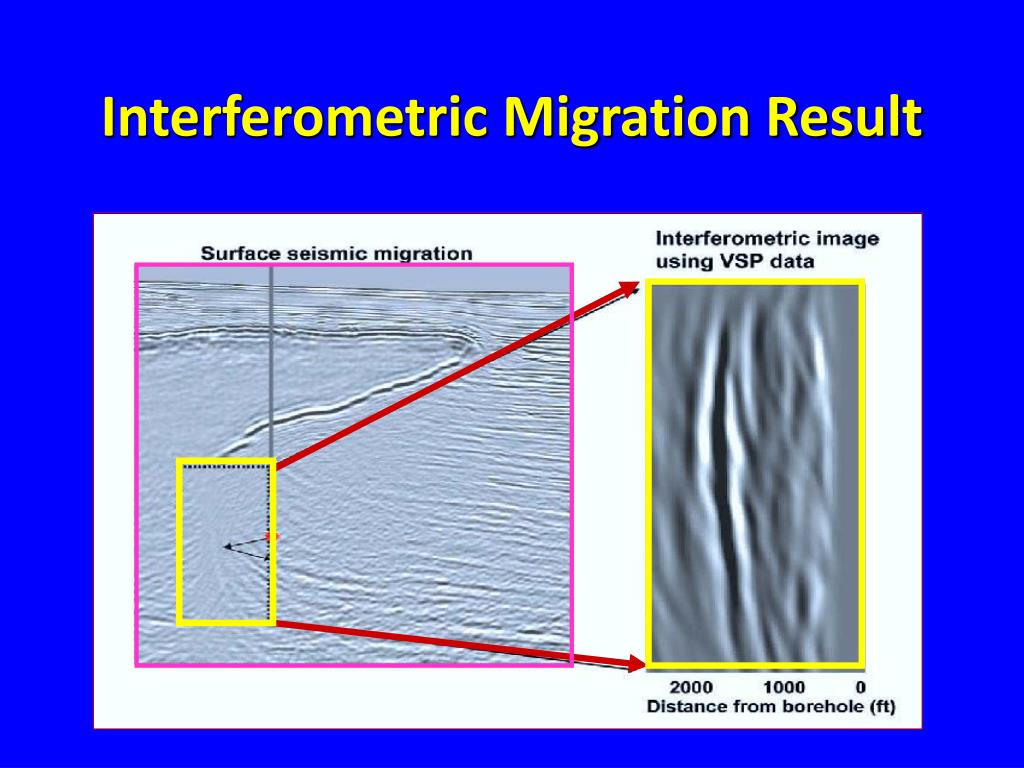 Interferometric Migration Result

Surface seismic migration

Interferometric image using VSP data

2000 1000 0
Distance from borehole (ft)